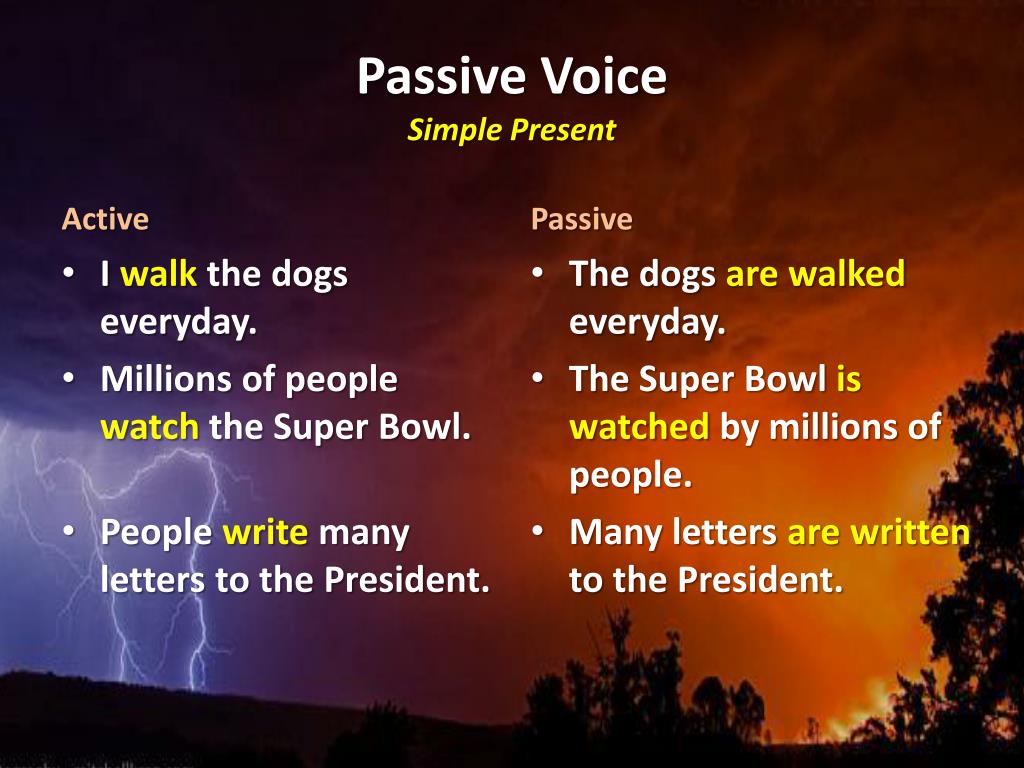 Passive Voice
Simple Present

Active
• I walk the dogs everyday.
• Millions of people watch the Super Bowl.
• People write many letters to the President.

Passive
• The dogs are walked everyday.
• The Super Bowl is watched by millions of people.
• Many letters are written to the President.